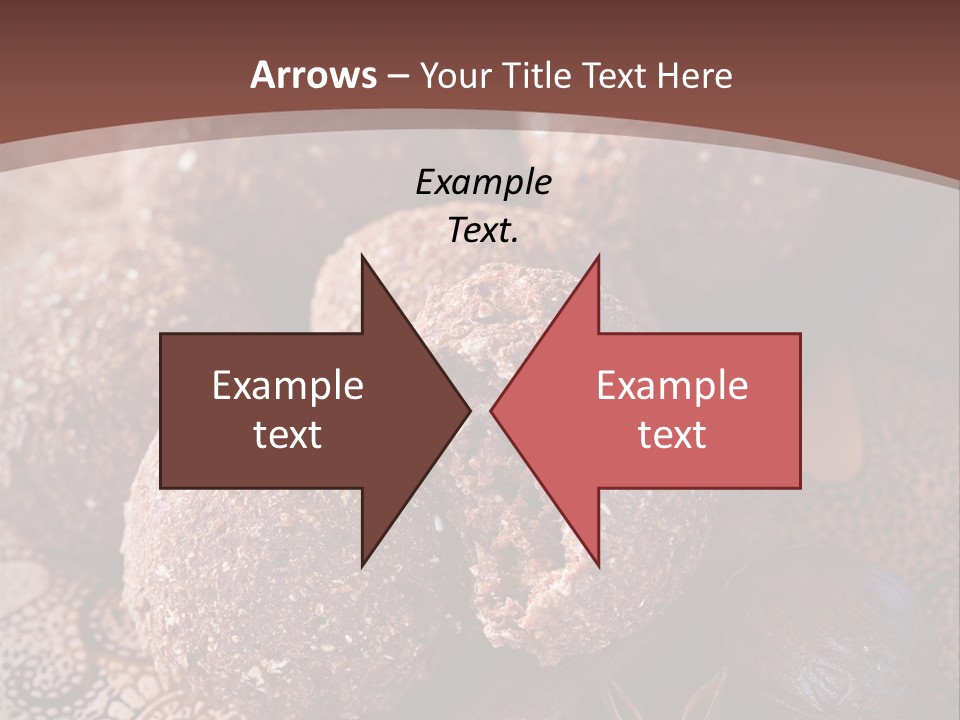 Arrows – Your Title Text Here

Example Text.

Example text

Example text